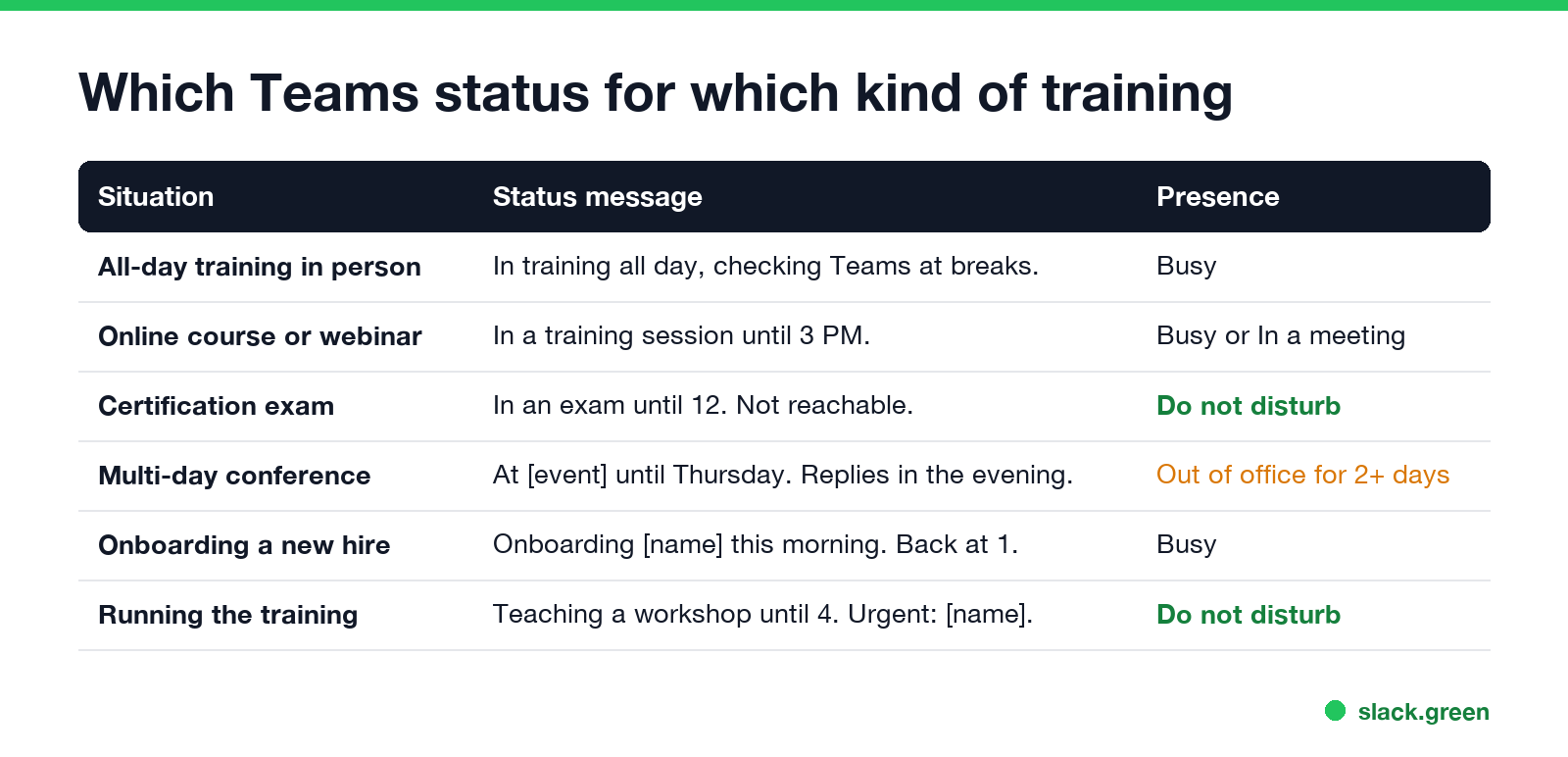 Which Teams status for which kind of training

| Situation | Status message | Presence |
|---|---|---|
| All-day training in person | In training all day, checking Teams at breaks. | Busy |
| Online course or webinar | In a training session until 3 PM. | Busy or In a meeting |
| Certification exam | In an exam until 12. Not reachable. | Do not disturb |
| Multi-day conference | At [event] until Thursday. Replies in the evening. | Out of office for 2+ days |
| Onboarding a new hire | Onboarding [name] this morning. Back at 1. | Busy |
| Running the training | Teaching a workshop until 4. Urgent: [name]. | Do not disturb |

slack.green